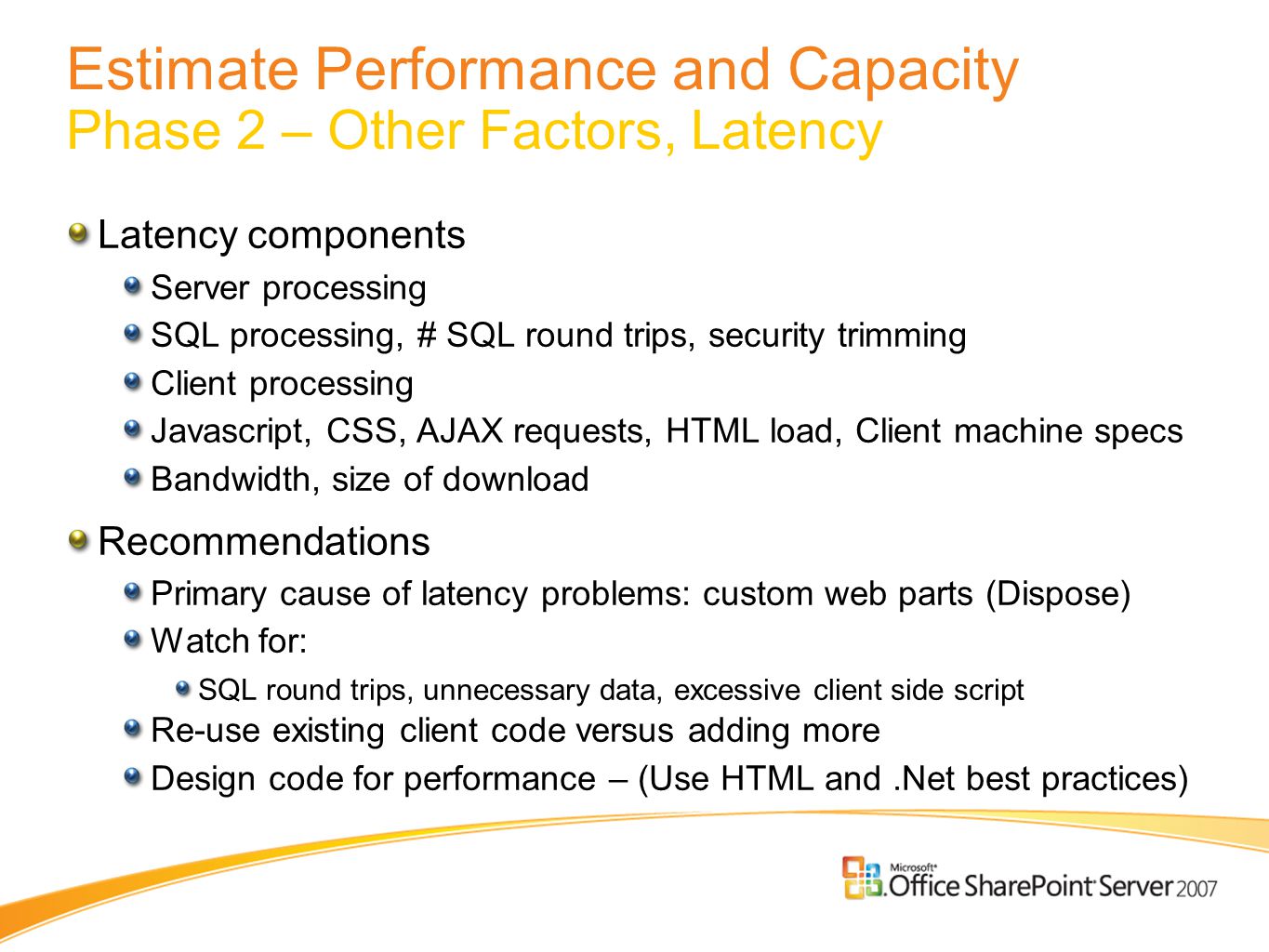 Estimate Performance and Capacity
Phase 2 – Other Factors, Latency

Latency components

Server processing

SQL processing, # SQL round trips, security trimming

Client processing

Javascript, CSS, AJAX requests, HTML load, Client machine specs

Bandwidth, size of download

Recommendations

Primary cause of latency problems: custom web parts (Dispose)

Watch for:

SQL round trips, unnecessary data, excessive client side script

Re-use existing client code versus adding more

Design code for performance – (Use HTML and .Net best practices)

Microsoft Office SharePoint Server 2007